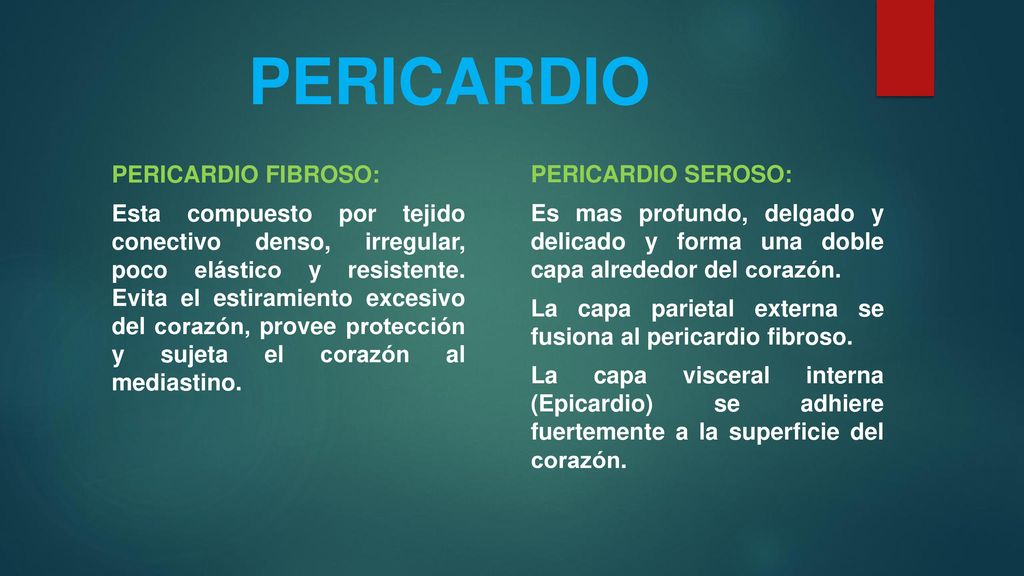 PERICARDIO

PERICARDIO FIBROSO:

Esta compuesto por tejido conectivo denso, irregular, poco elástico y resistente. Evita el estiramiento excesivo del corazón, provee protección y sujeta el corazón al mediastino.

PERICARDIO SEROSO:

Es mas profundo, delgado y delicado y forma una doble capa alrededor del corazón.

La capa parietal externa se fusiona al pericardio fibroso.

La capa visceral interna (Epicardio) se adhiere fuertemente a la superficie del corazón.